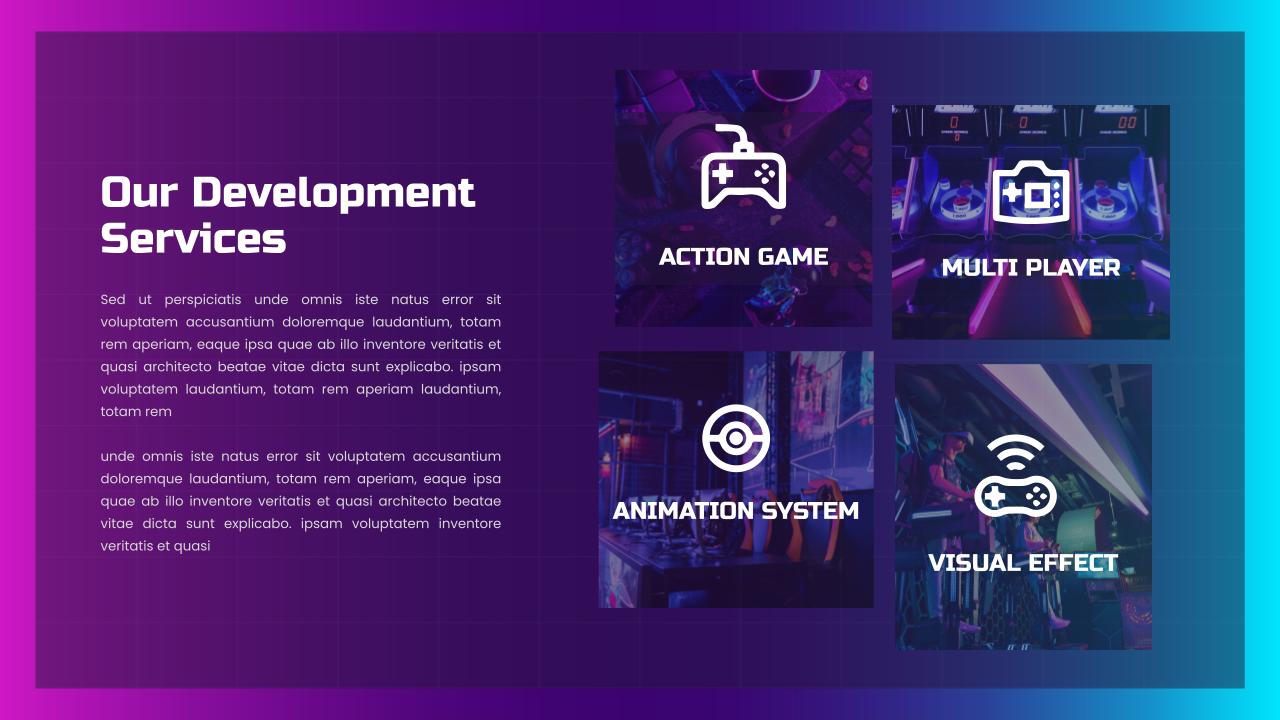 Our Development Services

Sed ut perspiciatis unde omnis iste natus error sit voluptatem accusantium doloremque laudantium, totam rem aperiam, eaque ipsa quae ab illo inventore veritatis et quasi architecto beatae vitae dicta sunt explicabo. ipsam voluptatem laudantium, totam rem aperiam laudantium, totam rem

unde omnis iste natus error sit voluptatem accusantium doloremque laudantium, totam rem aperiam, eaque ipsa quae ab illo inventore veritatis et quasi architecto beatae vitae dicta sunt explicabo. ipsam voluptatem inventore veritatis et quasi

ACTION GAME

MULTI PLAYER

ANIMATION SYSTEM

VISUAL EFFECT